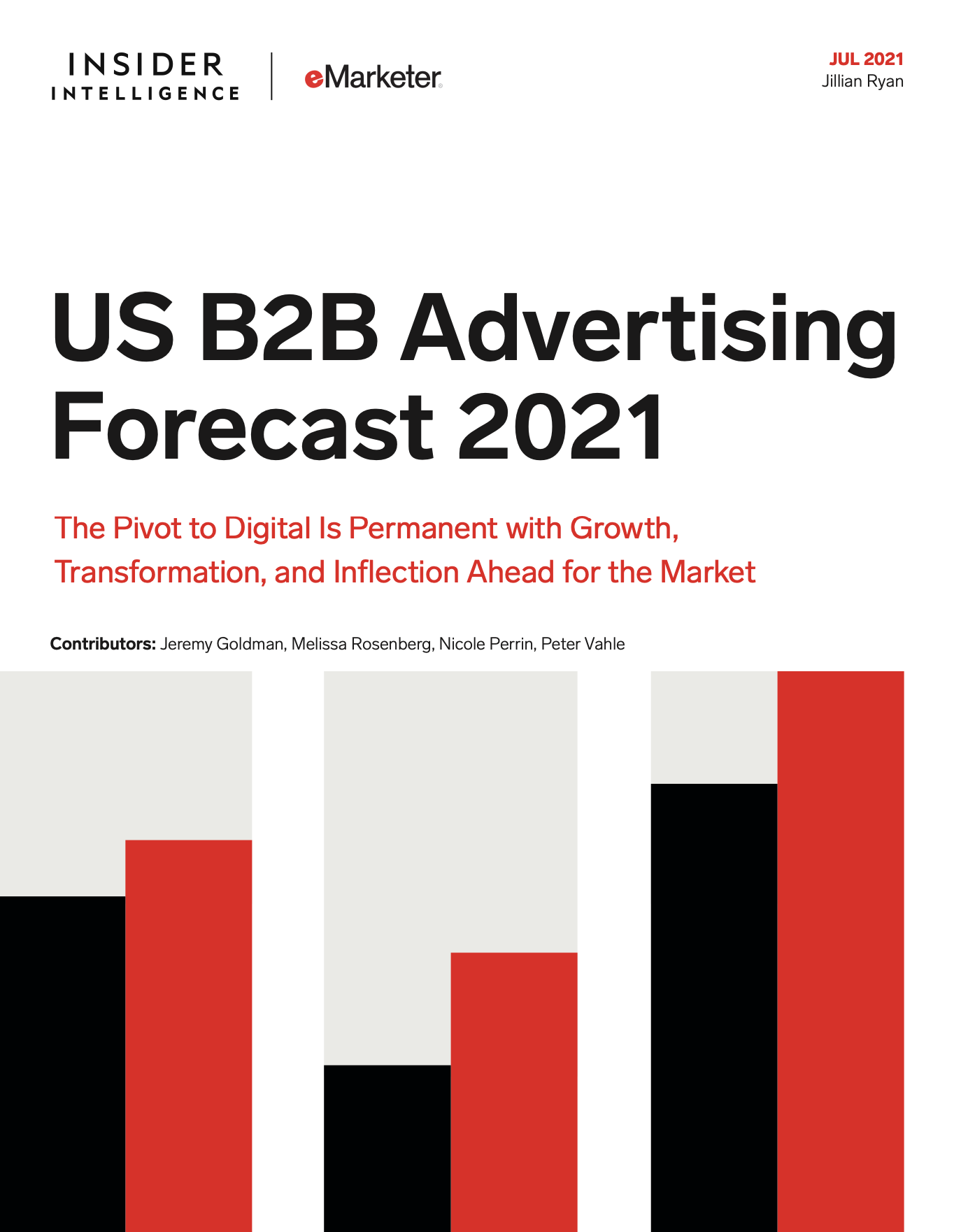 INSIDER INTELLIGENCE | eMarketer

JUL 2021
Jillian Ryan

US B2B Advertising Forecast 2021

The Pivot to Digital Is Permanent with Growth, Transformation, and Inflection Ahead for the Market

Contributors: Jeremy Goldman, Melissa Rosenberg, Nicole Perrin, Peter Vahle